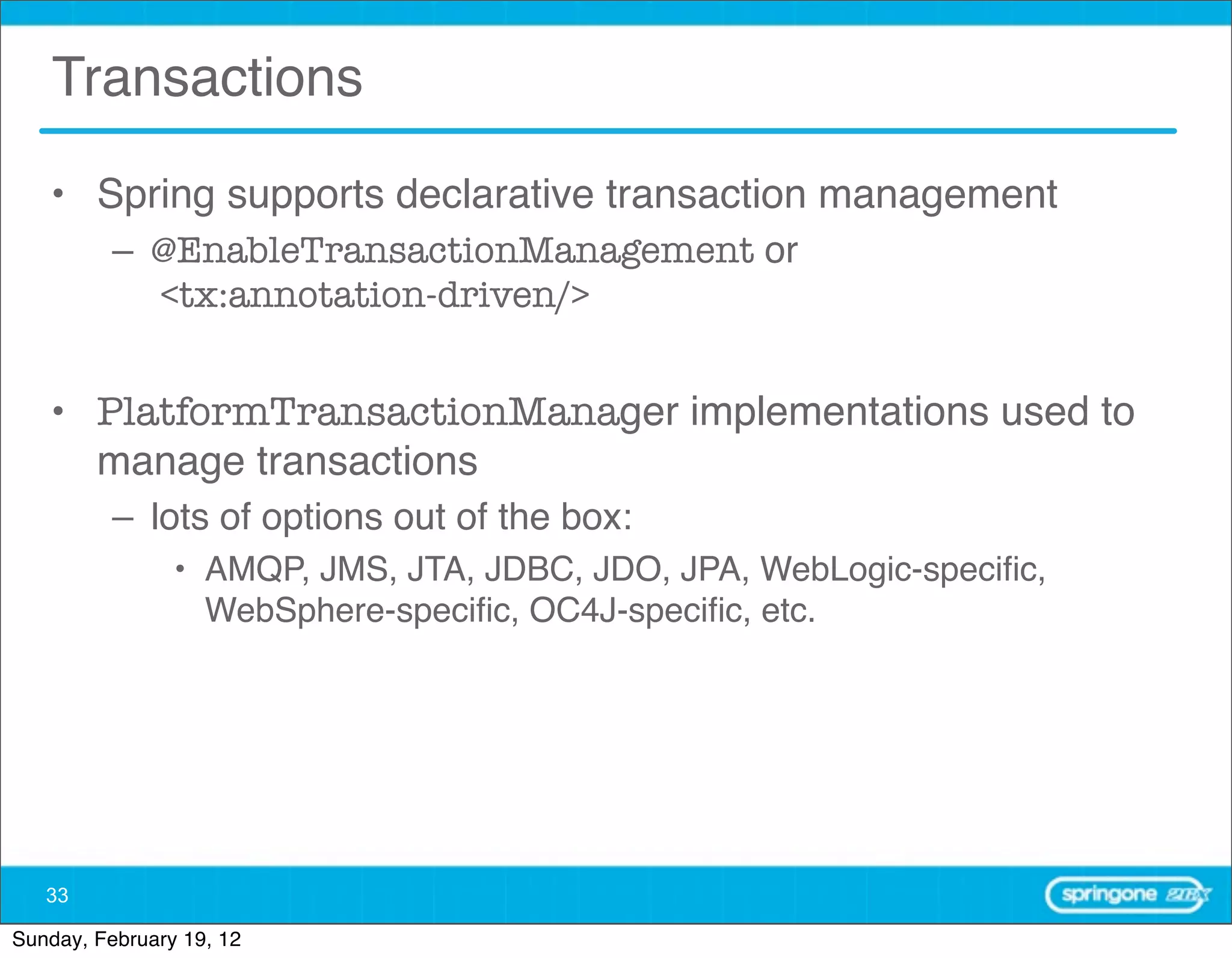 Transactions

• Spring supports declarative transaction management
  – @EnableTransactionManagement or <tx:annotation-driven/>

• PlatformTransactionManager implementations used to manage transactions
  – lots of options out of the box:
    • AMQP, JMS, JTA, JDBC, JDO, JPA, WebLogic-specific, WebSphere-specific, OC4J-specific, etc.

33

springone 2GX

Sunday, February 19, 12